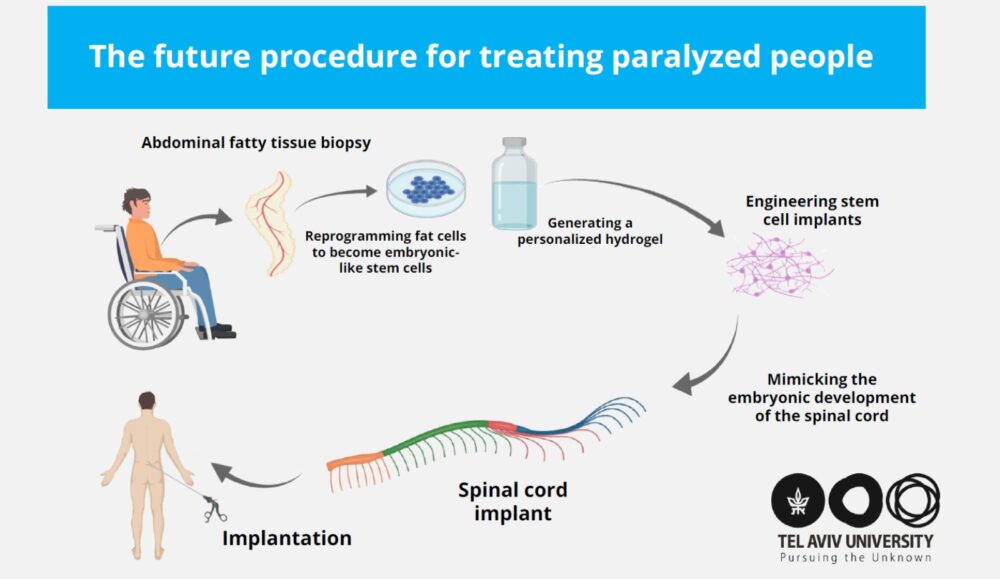 The future procedure for treating paralyzed people

Abdominal fatty tissue biopsy

Reprogramming fat cells to become embryonic-like stem cells

Generating a personalized hydrogel

Engineering stem cell implants

Mimicking the embryonic development of the spinal cord

Spinal cord implant

Implantation

TEL AVIV UNIVERSITY
Pursuing the Unknown